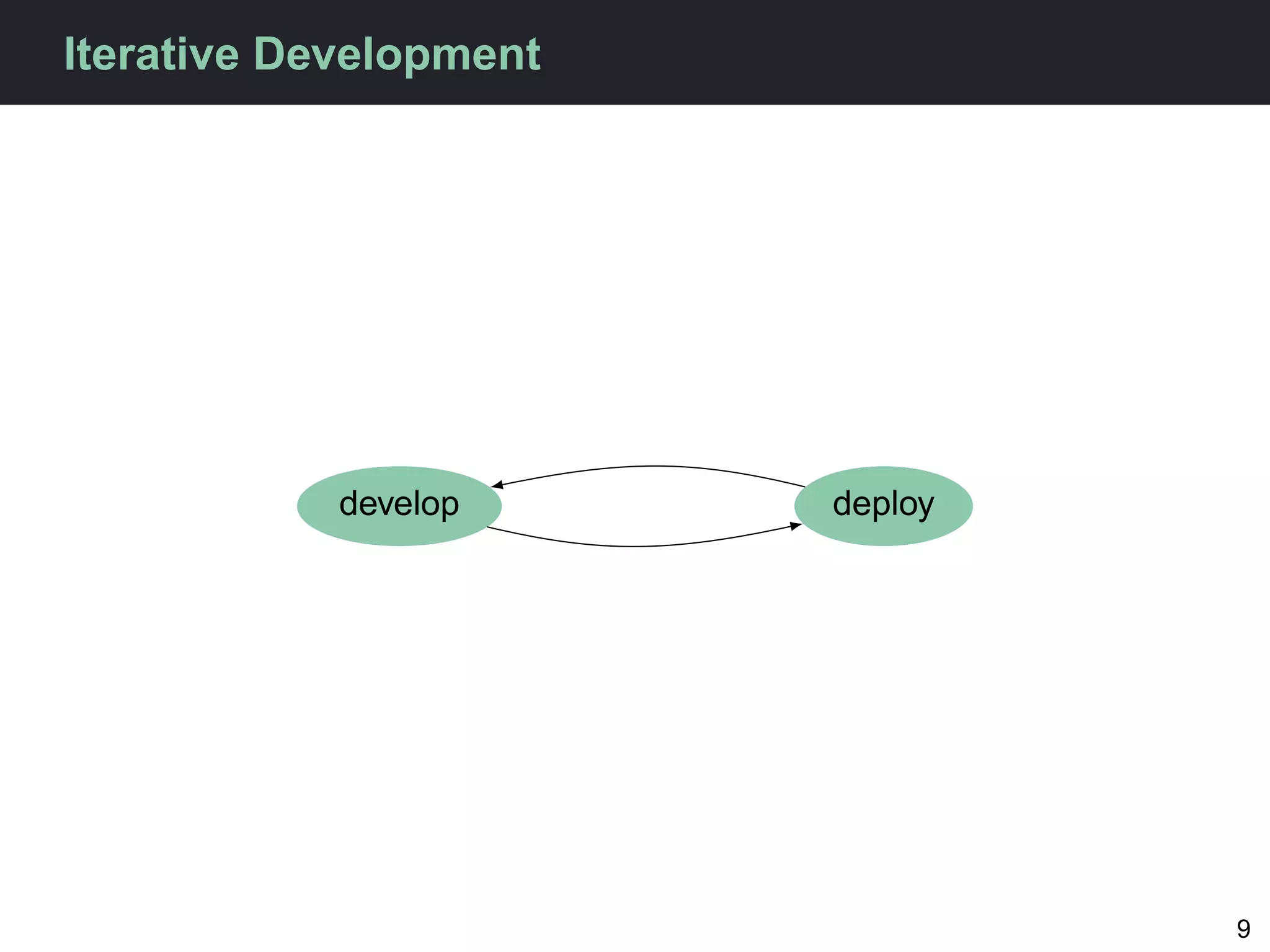 Iterative Development

develop

deploy

9